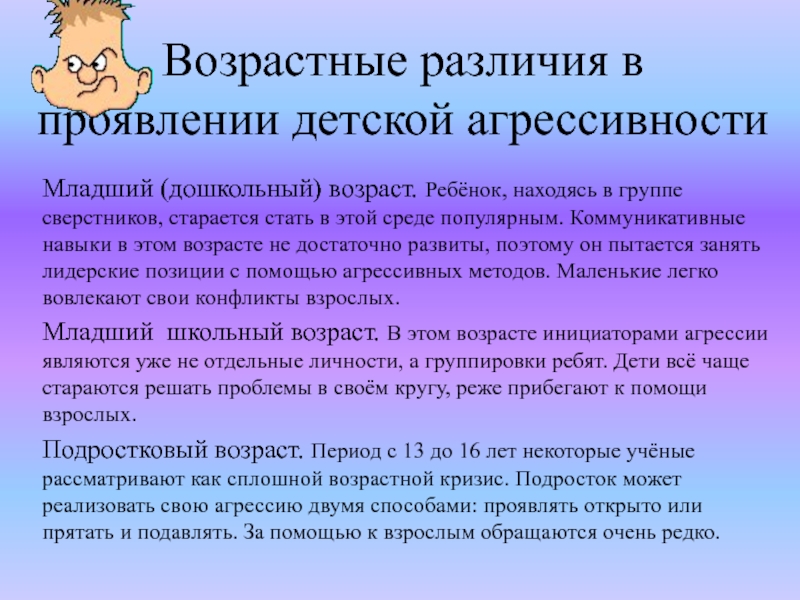 Возрастные различия в проявлении детской агрессивности

Младший (дошкольный) возраст. Ребёнок, находясь в группе сверстников, старается стать в этой среде популярным. Коммуникативные навыки в этом возрасте не достаточно развиты, поэтому он пытается занять лидерские позиции с помощью агрессивных методов. Маленькие легко вовлекают свои конфликты взрослых.

Младший школьный возраст. В этом возрасте инициаторами агрессии являются уже не отдельные личности, а группировки ребят. Дети всё чаще стараются решать проблемы в своём кругу, реже прибегают к помощи взрослых.

Подростковый возраст. Период с 13 до 16 лет некоторые учёные рассматривают как сплошной возрастной кризис. Подросток может реализовать свою агрессию двумя способами: проявлять открыто или прятать и подавлять. За помощью к взрослым обращаются очень редко.